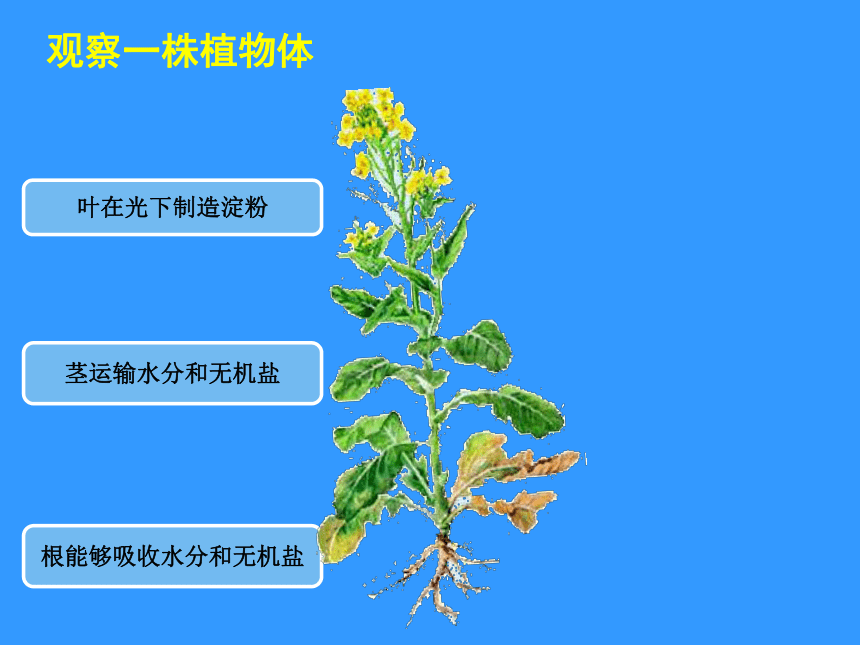 观察一株植物体

叶在光下制造淀粉

茎运输水分和无机盐

根能够吸收水分和无机盐